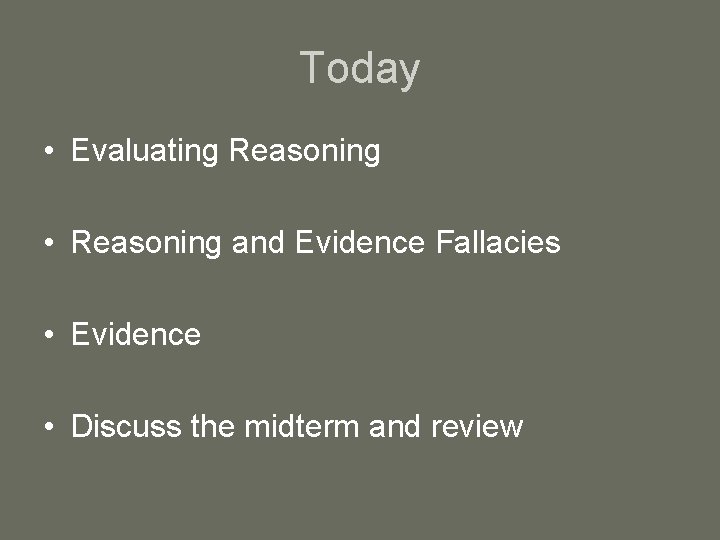 Today

• Evaluating Reasoning

• Reasoning and Evidence Fallacies

• Evidence

• Discuss the midterm and review